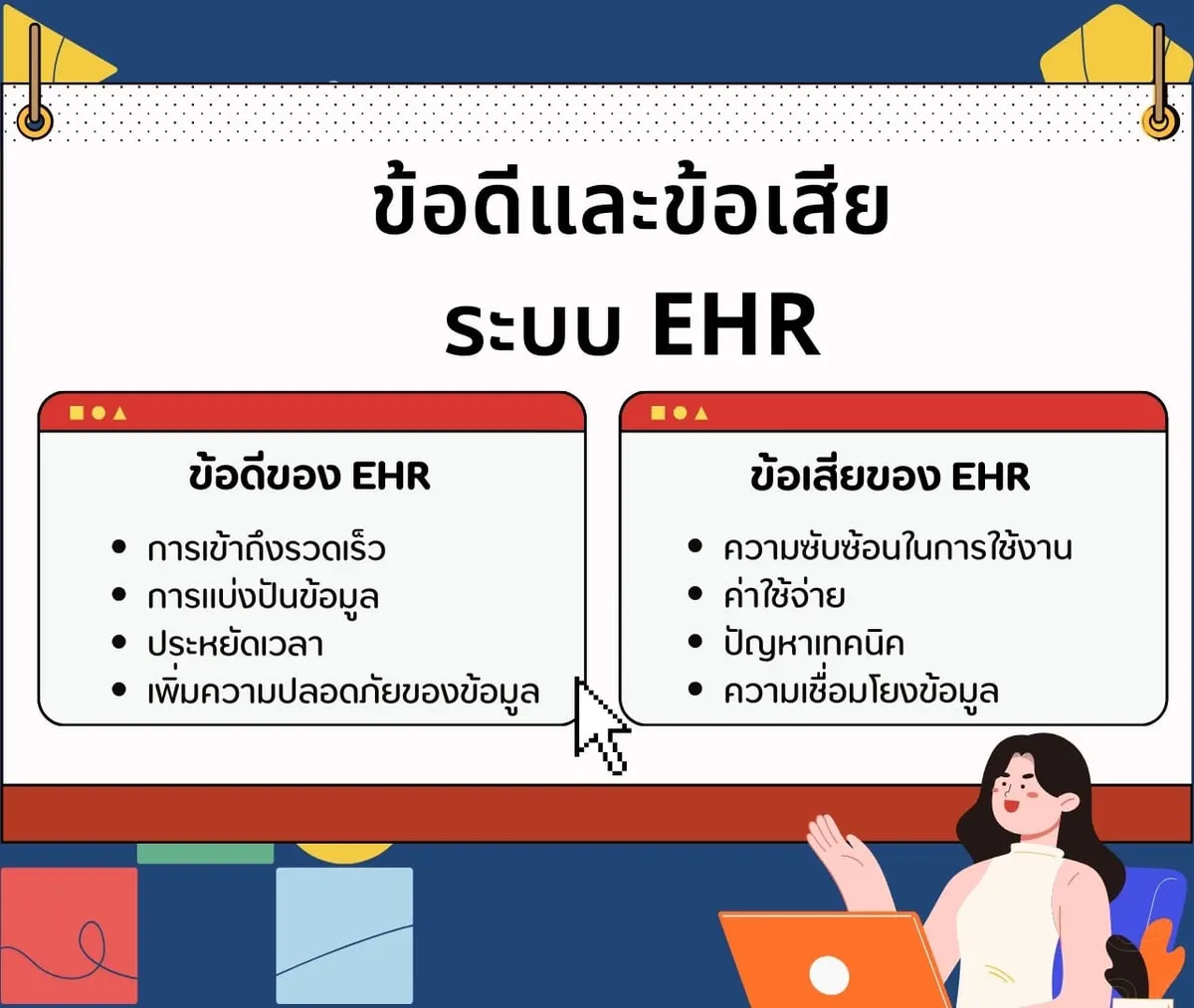 ข้อดีและข้อเสีย
ระบบ EHR

ข้อดีของ EHR

- การเข้าถึงรวดเร็ว
- การแบ่งปันข้อมูล
- ประหยัดเวลา
- เพิ่มความปลอดภัยของข้อมูล

ข้อเสียของ EHR

- ความซับซ้อนในการใช้งาน
- ค่าใช้จ่าย
- ปัญหาเทคนิค
- ความเชื่อมโยงข้อมูล